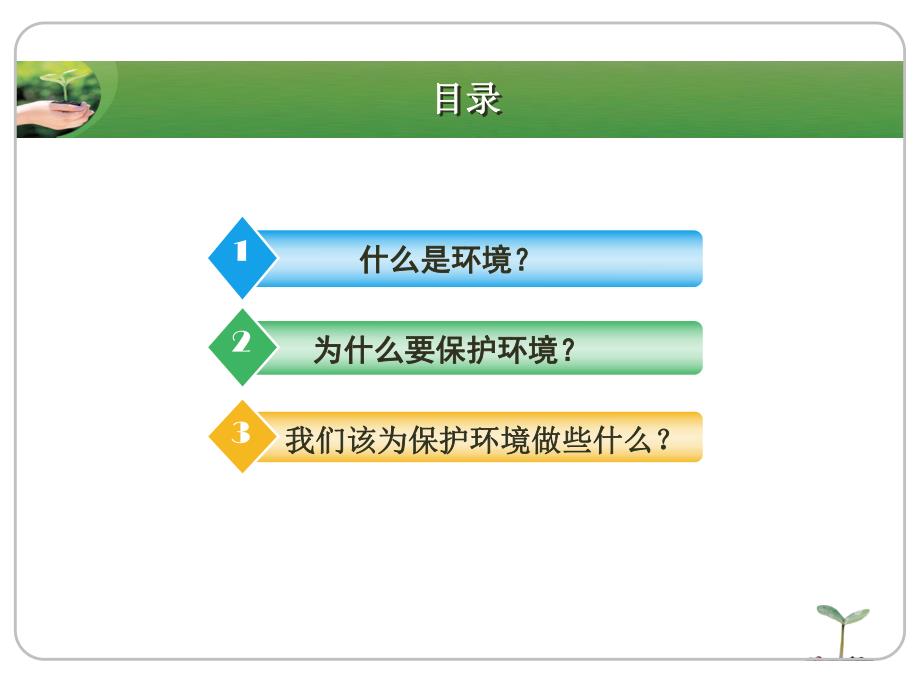 目录

1 什么是环境？

2 为什么要保护环境？

3 我们该为保护环境做些什么？